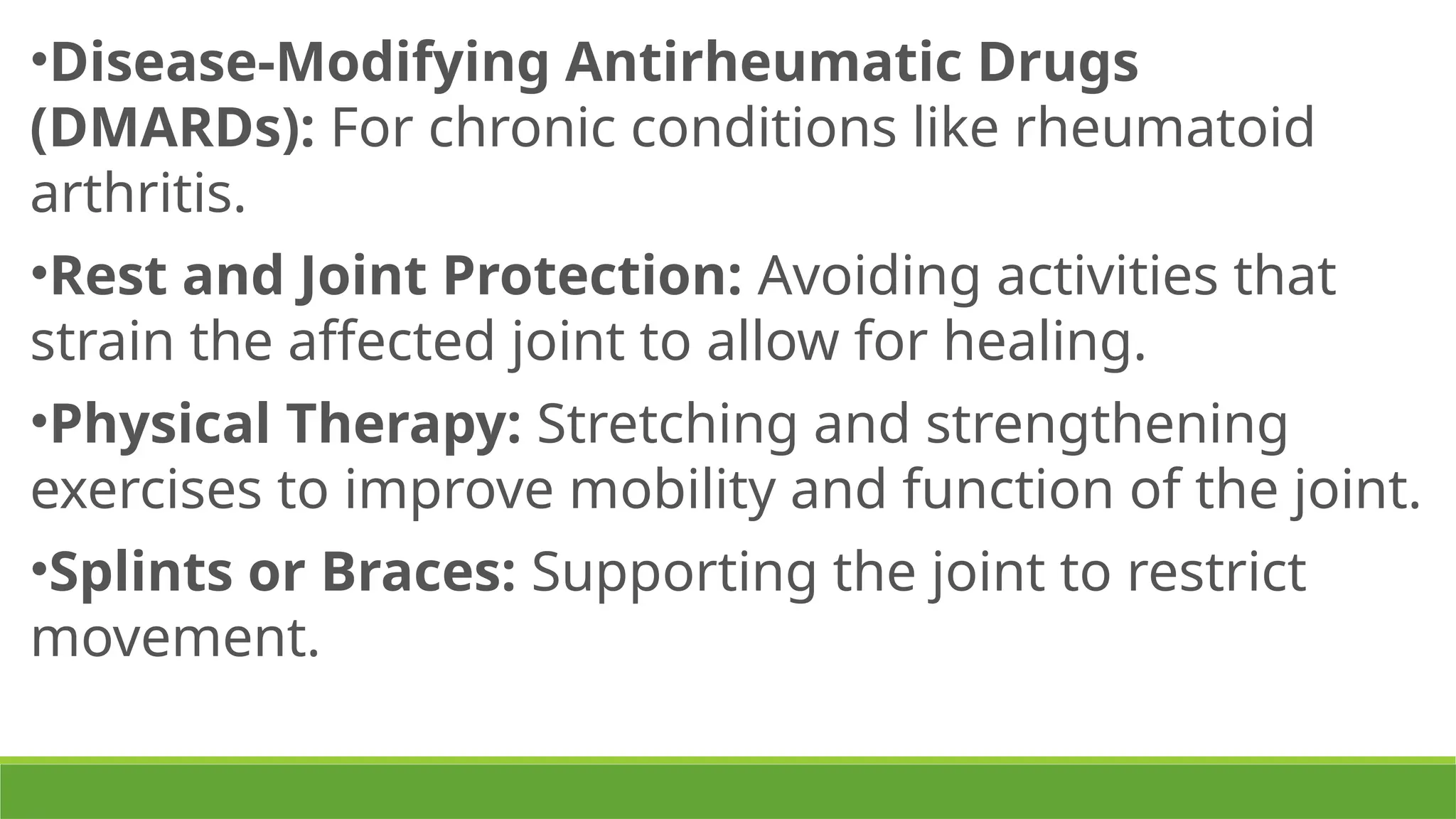 •Disease-Modifying Antirheumatic Drugs (DMARDs): For chronic conditions like rheumatoid arthritis.

•Rest and Joint Protection: Avoiding activities that strain the affected joint to allow for healing.

•Physical Therapy: Stretching and strengthening exercises to improve mobility and function of the joint.

•Splints or Braces: Supporting the joint to restrict movement.